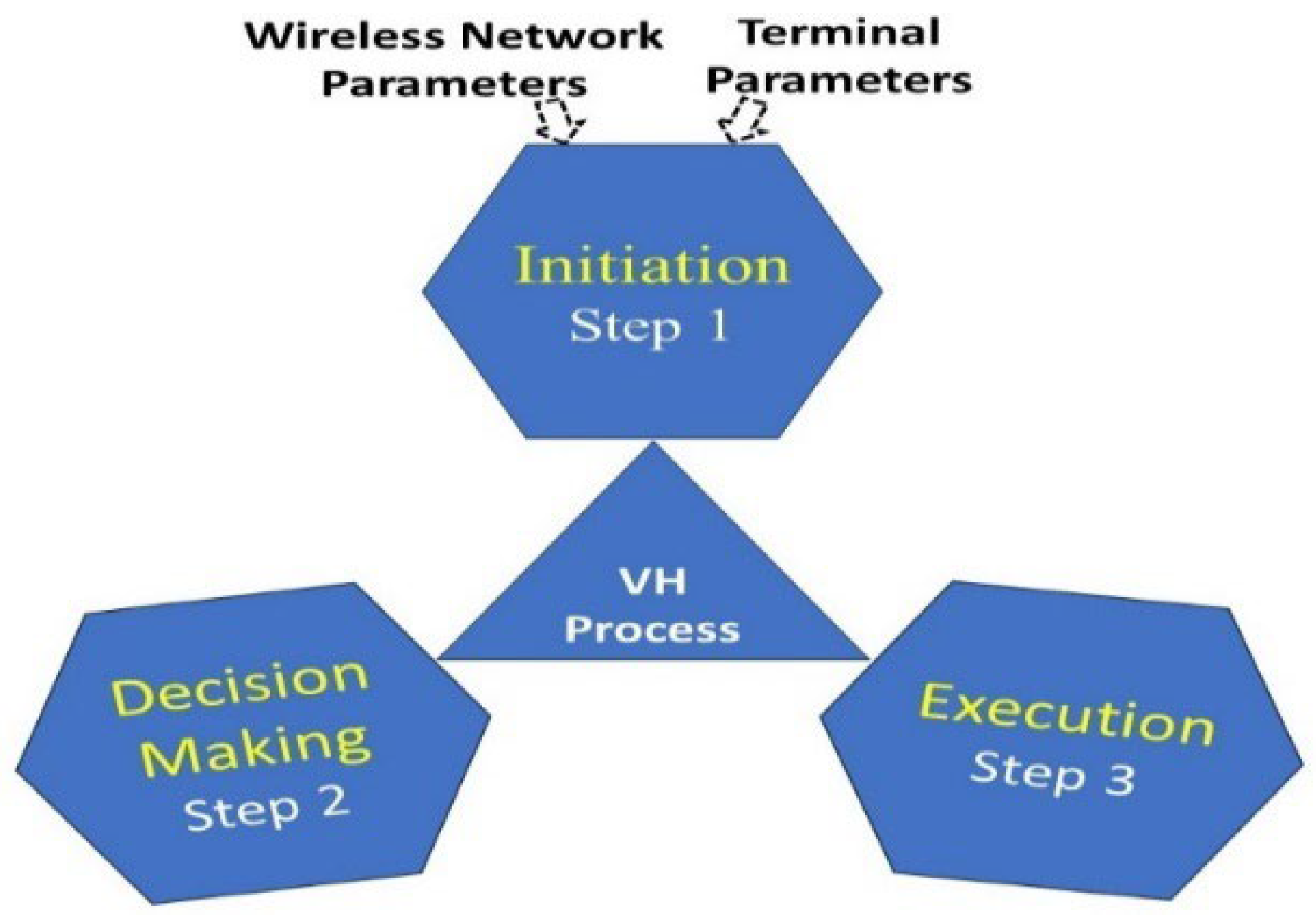 Wireless Network Parameters

Terminal Parameters

Initiation
Step 1

VH Process

Decision Making
Step 2

Execution
Step 3